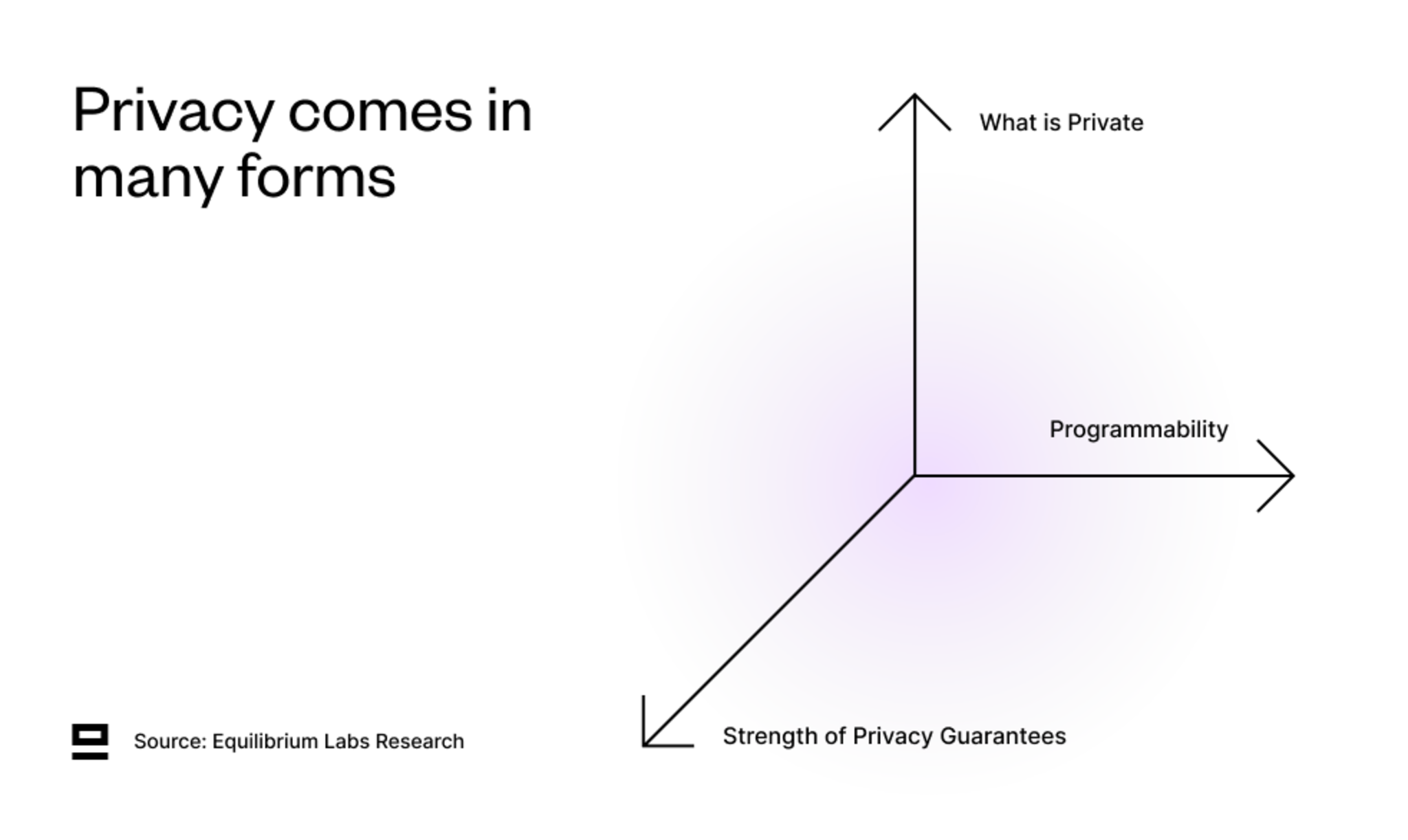 Privacy comes in many forms

What is Private

Programmability

Strength of Privacy Guarantees

Source: Equilibrium Labs Research